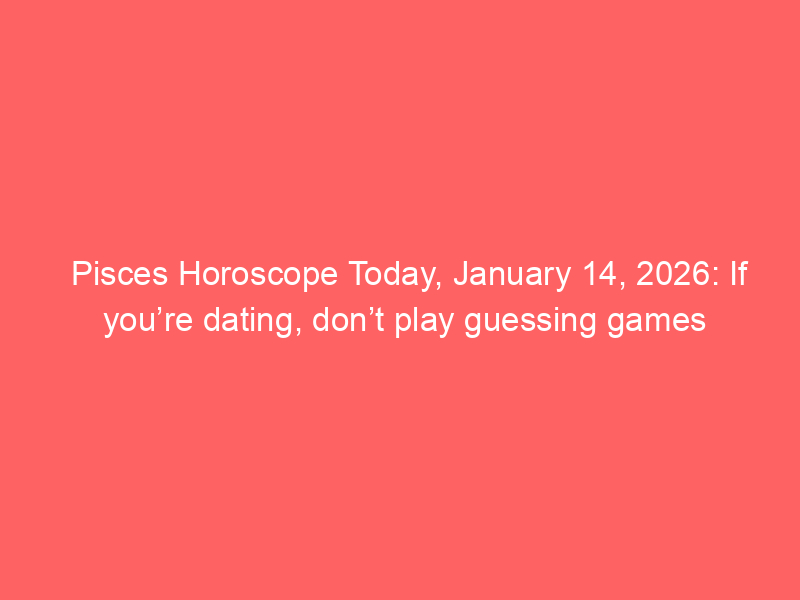 Pisces Horoscope Today, January 14, 2026: If you’re dating, don’t play guessing games